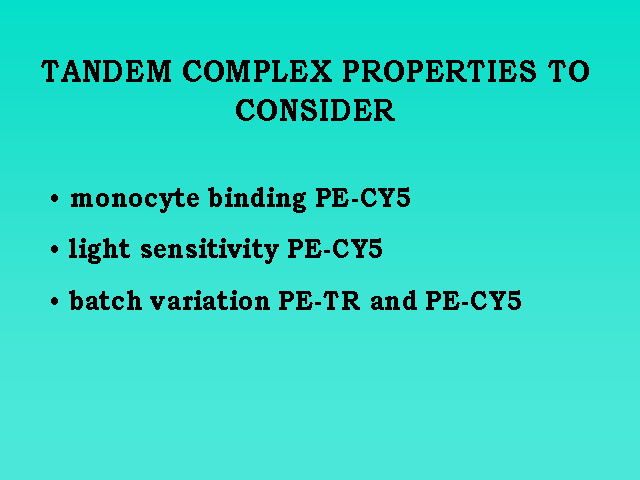 TANDEM COMPLEX PROPERTIES TO CONSIDER

• monocyte binding PE-CY5

• light sensitivity PE-CY5

• batch variation PE-TR and PE-CY5